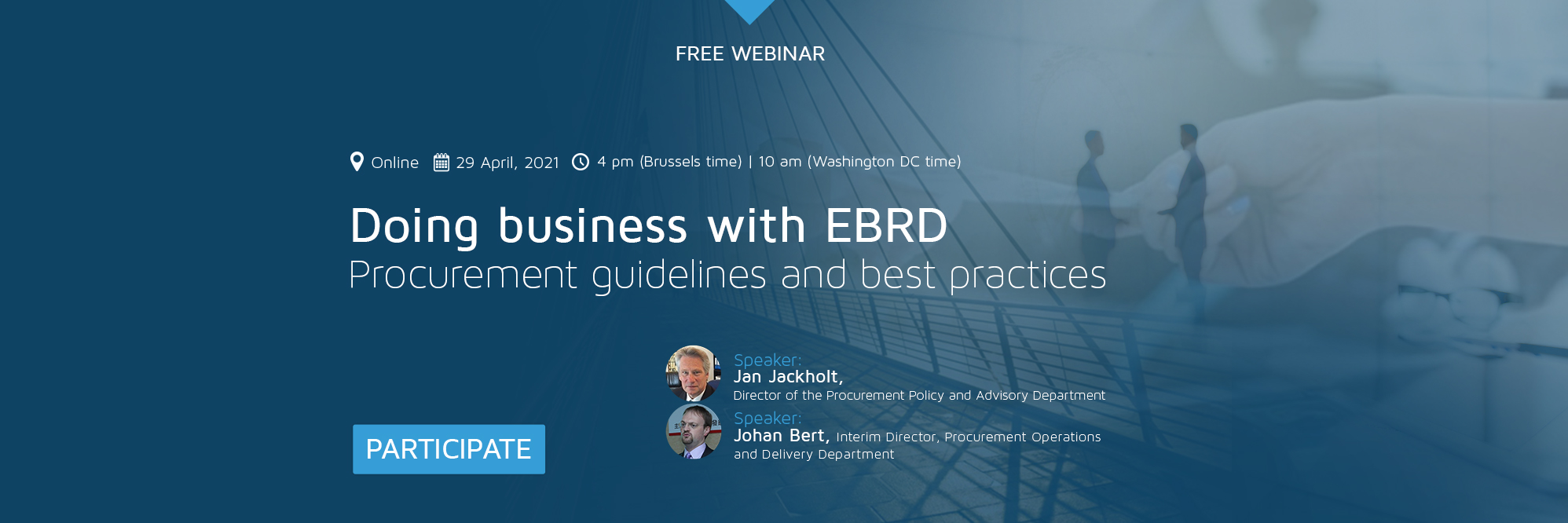 FREE WEBINAR

Online 29 April, 2021 4 pm (Brussels time) | 10 am (Washington DC time)

Doing business with EBRD
Procurement guidelines and best practices

Speaker:
Jan Jackholt,
Director of the Procurement Policy and Advisory Department

Speaker:
Johan Bert, Interim Director, Procurement Operations and Delivery Department

PARTICIPATE